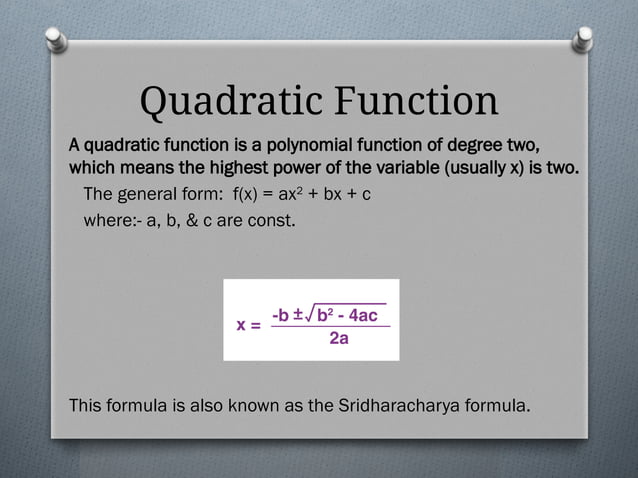 Quadratic Function

A quadratic function is a polynomial function of degree two, which means the highest power of the variable (usually x) is two.

The general form: $f(x) = ax^2 + bx + c$

where:- a, b, & c are const.

$x = \frac{-b \pm \sqrt{b^2 - 4ac}}{2a}$

This formula is also known as the Sridharacharya formula.